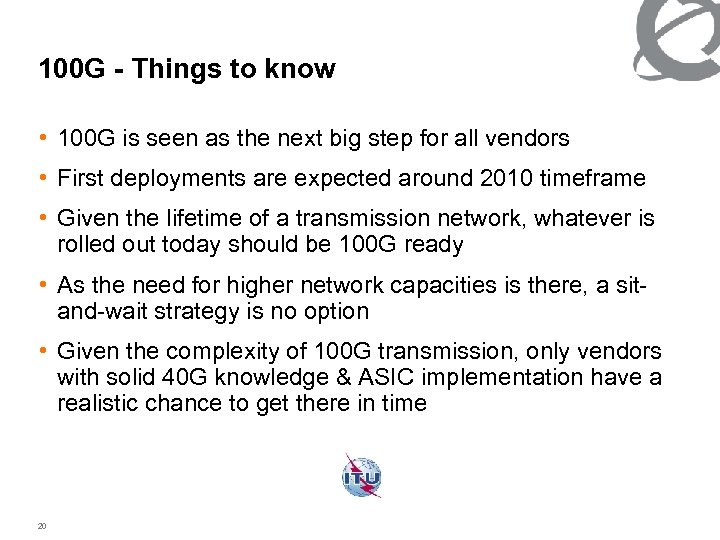 100G - Things to know

• 100G is seen as the next big step for all vendors

• First deployments are expected around 2010 timeframe

• Given the lifetime of a transmission network, whatever is rolled out today should be 100G ready

• As the need for higher network capacities is there, a sit-and-wait strategy is no option

• Given the complexity of 100G transmission, only vendors with solid 40G knowledge & ASIC implementation have a realistic chance to get there in time

ITU

20